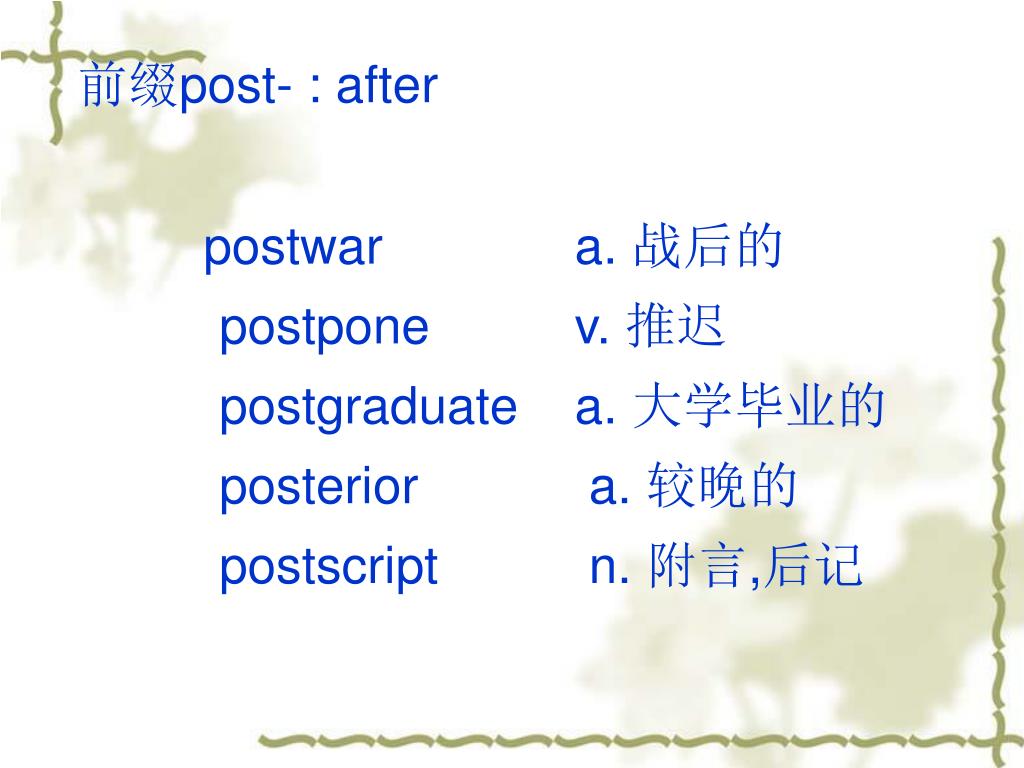 前缀post- : after

postwar a. 战后的
postpone v. 推迟
postgraduate a. 大学毕业的
posterior a. 较晚的
postscript n. 附言,后记